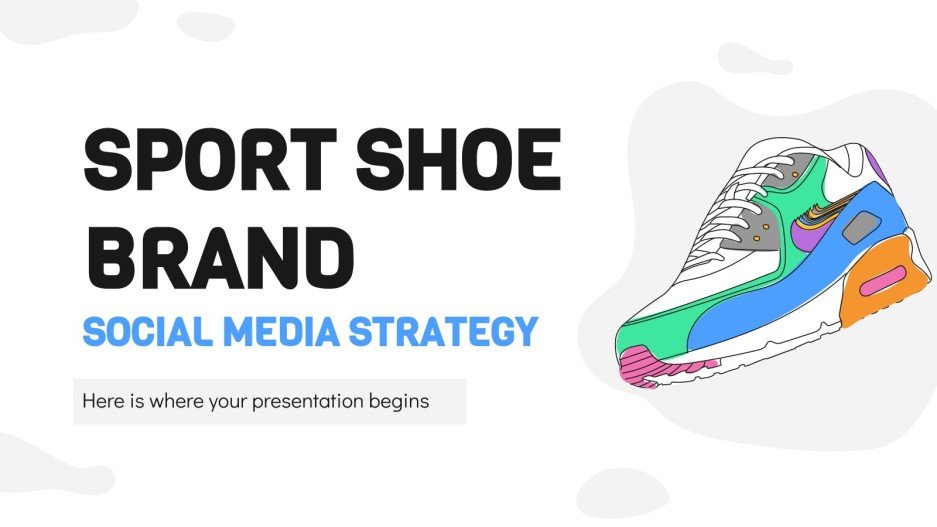 SPORT SHOE BRAND
SOCIAL MEDIA STRATEGY

Here is where your presentation begins